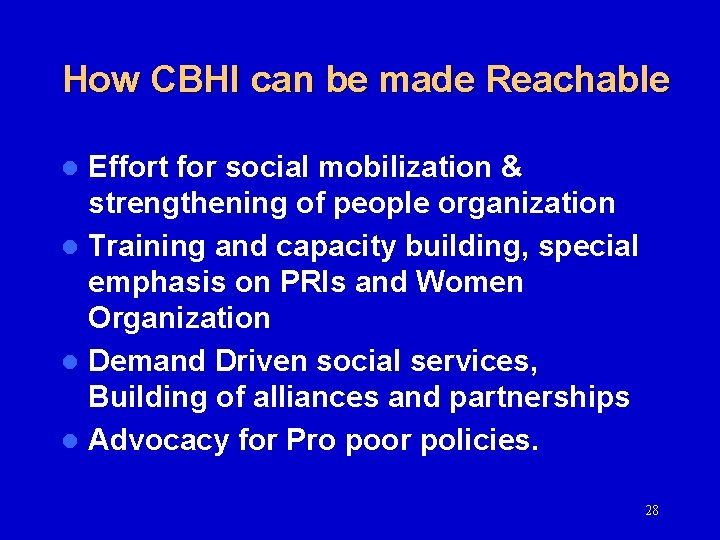 How CBHI can be made Reachable

- Effort for social mobilization & strengthening of people organization
- Training and capacity building, special emphasis on PRIs and Women Organization
- Demand Driven social services, Building of alliances and partnerships
- Advocacy for Pro poor policies.

28